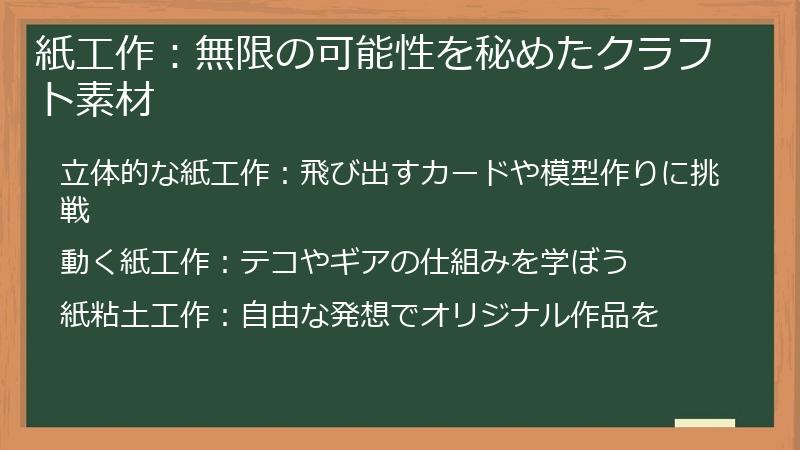 紙工作：無限の可能性を秘めたクラフト素材

立体的な紙工作：飛び出すカードや模型作りに挑戦

動く紙工作：テコやギアの仕組みを学ぼう

紙粘土工作：自由な発想でオリジナル作品を